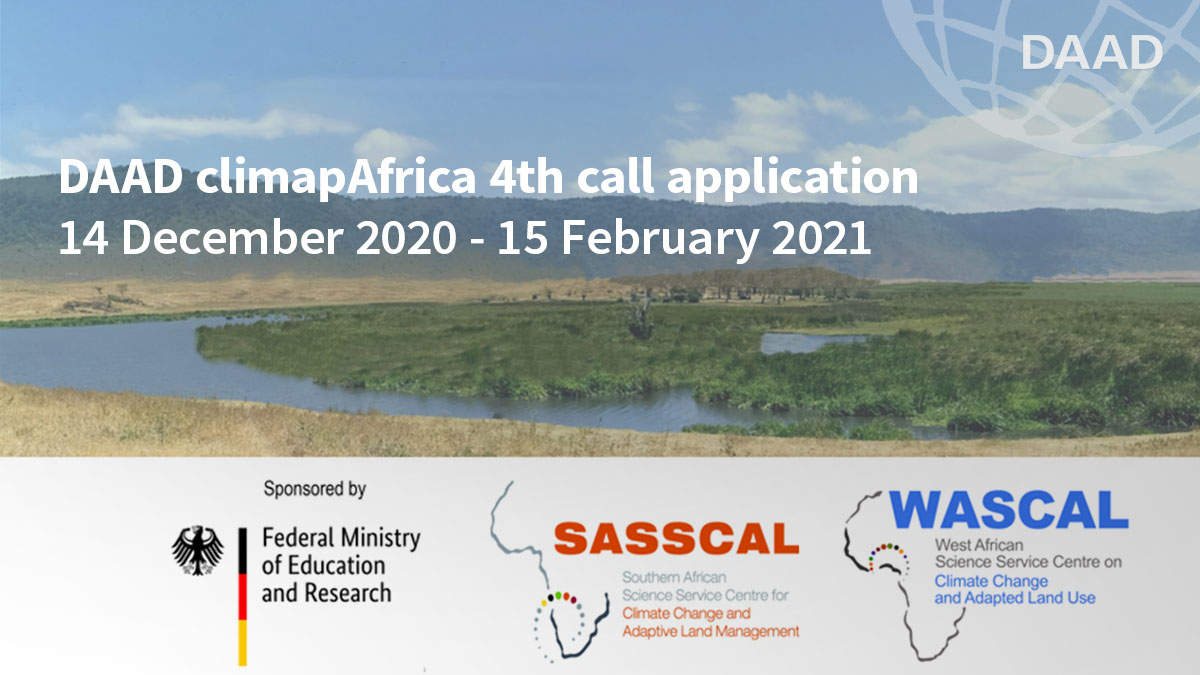 DAAD

DAAD climapAfrica 4th call application
14 December 2020 - 15 February 2021

Sponsored by

Federal Ministry of Education and Research

SASSCAL
Southern African Science Service Centre for Climate Change and Adaptive Land Management

WASCAL
West African Science Service Centre on Climate Change and Adapted Land Use